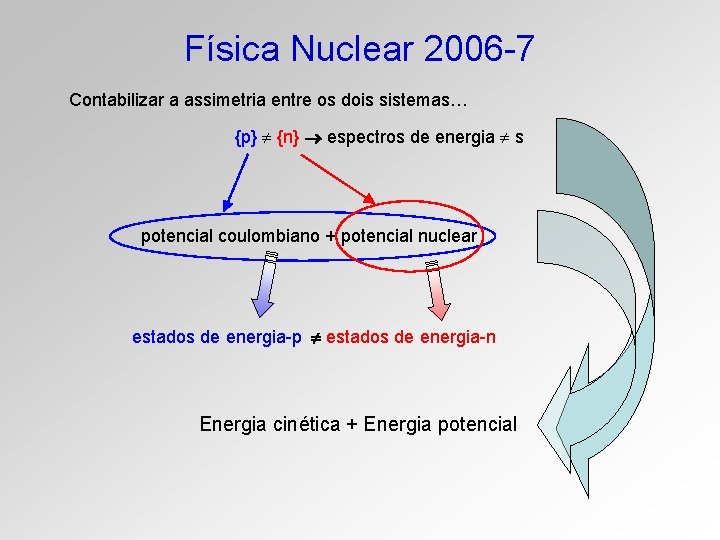 Física Nuclear 2006-7

Contabilizar a assimetria entre os dois sistemas…

{p} $\neq$ {n} $\rightarrow$ espectros de energia $\neq$ s

potencial coulombiano + potencial nuclear

estados de energia-p $\neq$ estados de energia-n

Energia cinética + Energia potencial